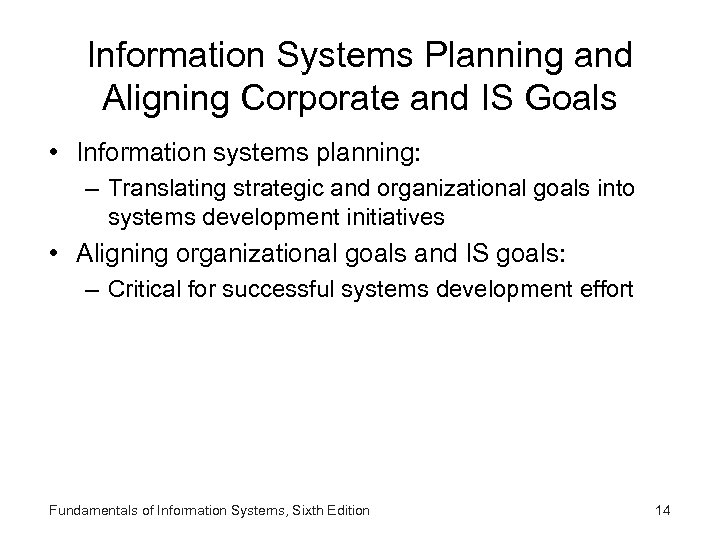 Information Systems Planning and Aligning Corporate and IS Goals

• Information systems planning:
– Translating strategic and organizational goals into systems development initiatives
• Aligning organizational goals and IS goals:
– Critical for successful systems development effort

Fundamentals of Information Systems, Sixth Edition

14